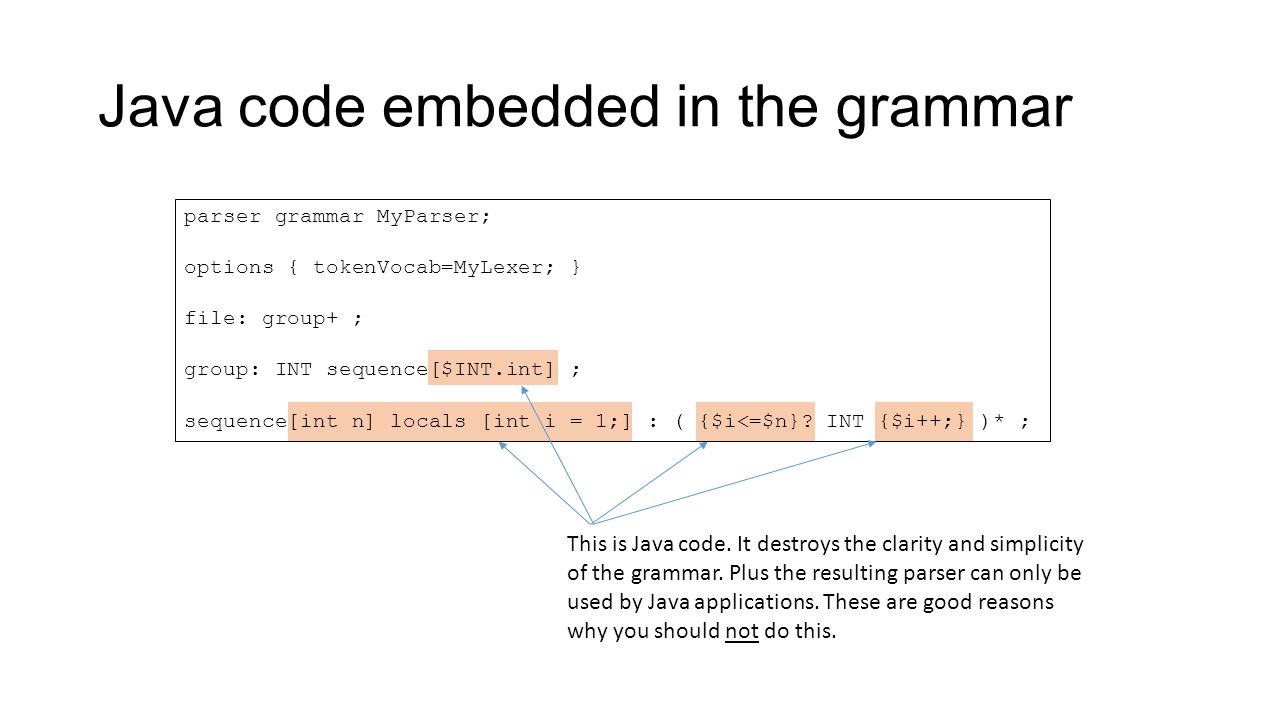 Java code embedded in the grammar

parser grammar MyParser;

options { tokenVocab=MyLexer; }

file: group+ ;

group: INT sequence[$INT.int] ;

sequence[int n] locals [int i = 1;] : ( {$i<=$n}? INT {$i++;} )* ;

This is Java code. It destroys the clarity and simplicity of the grammar. Plus the resulting parser can only be used by Java applications. These are good reasons why you should not do this.